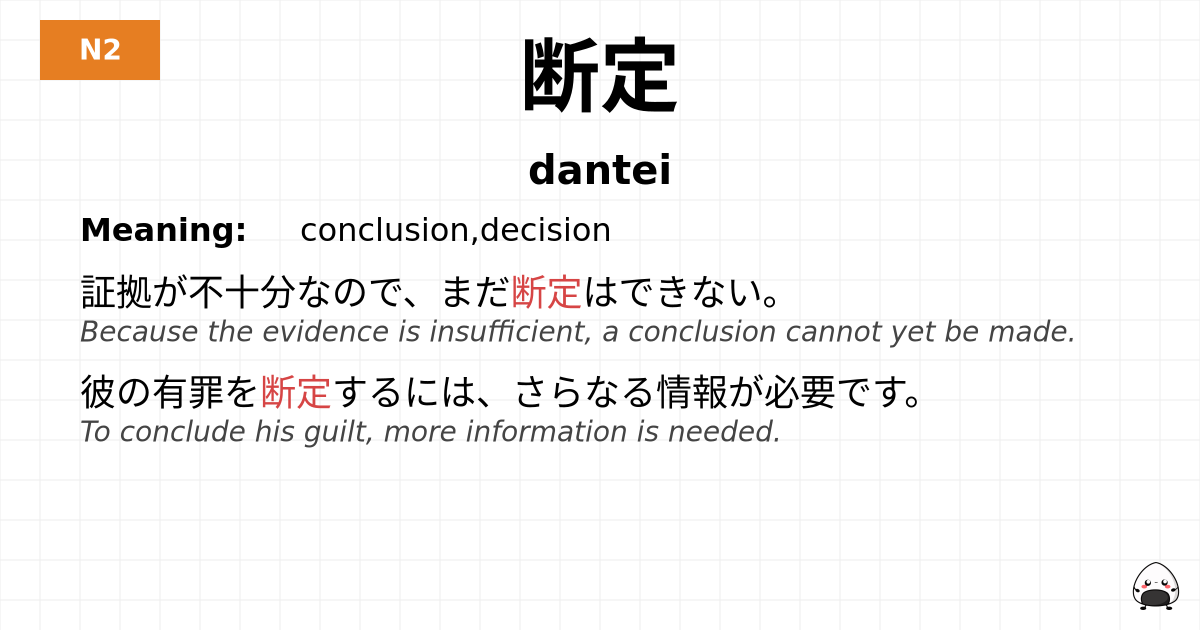 N2

断定

dantei

Meaning: conclusion,decision

証拠が不十分なので、まだ断定はできない。
Because the evidence is insufficient, a conclusion cannot yet be made.

彼の有罪を断定するには、さらなる情報が必要です。
To conclude his guilt, more information is needed.